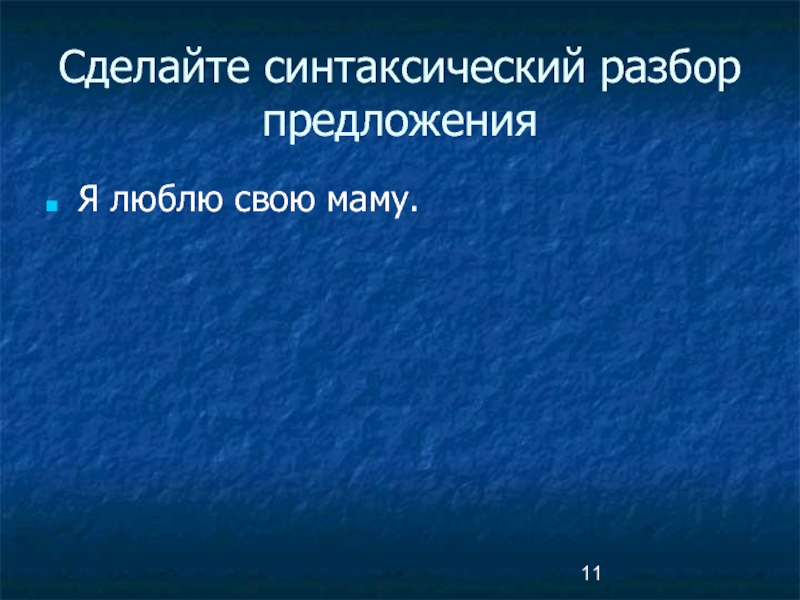 Сделайте синтаксический разбор предложения

Я люблю свою маму.

11